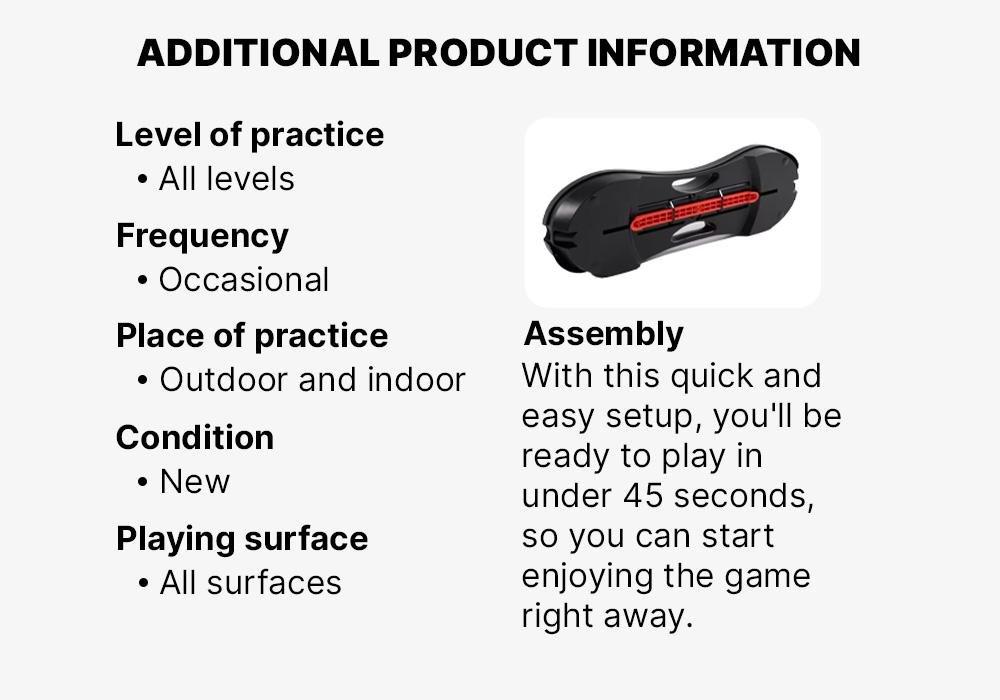 ADDITIONAL PRODUCT INFORMATION

Level of practice
• All levels

Frequency
• Occasional

Place of practice
• Outdoor and indoor

Condition
• New

Playing surface
• All surfaces

Assembly
With this quick and easy setup, you'll be ready to play in under 45 seconds, so you can start enjoying the game right away.